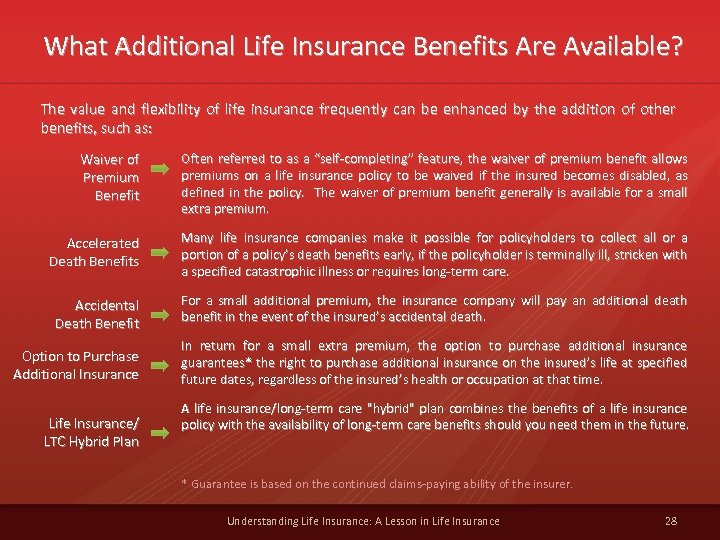 What Additional Life Insurance Benefits Are Available?

The value and flexibility of life insurance frequently can be enhanced by the addition of other benefits, such as:

Waiver of Premium Benefit

Often referred to as a "self-completing" feature, the waiver of premium benefit allows premiums on a life insurance policy to be waived if the insured becomes disabled, as defined in the policy. The waiver of premium benefit generally is available for a small extra premium.

Accelerated Death Benefits

Many life insurance companies make it possible for policyholders to collect all or a portion of a policy's death benefits early, if the policyholder is terminally ill, stricken with a specified catastrophic illness or requires long-term care.

Accidental Death Benefit

For a small additional premium, the insurance company will pay an additional death benefit in the event of the insured's accidental death.

Option to Purchase Additional Insurance

In return for a small extra premium, the option to purchase additional insurance guarantees* the right to purchase additional insurance on the insured's life at specified future dates, regardless of the insured's health or occupation at that time.

Life Insurance/ LTC Hybrid Plan

A life insurance/long-term care "hybrid" plan combines the benefits of a life insurance policy with the availability of long-term care benefits should you need them in the future.

* Guarantee is based on the continued claims-paying ability of the insurer.

Understanding Life Insurance: A Lesson in Life Insurance

28